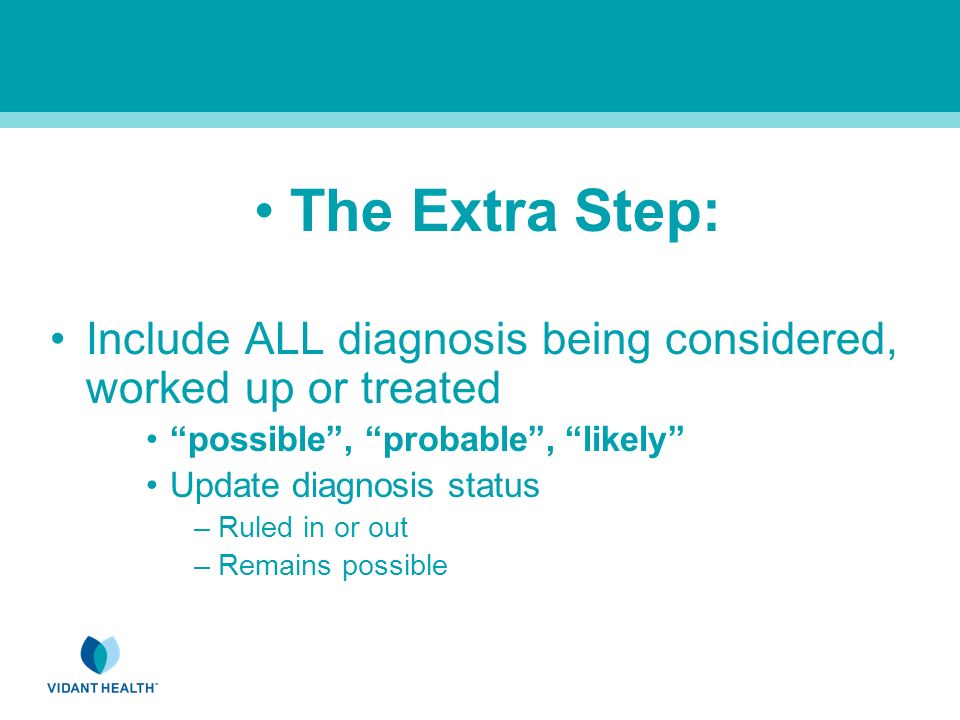 • The Extra Step:

• Include ALL diagnosis being considered, worked up or treated

• “possible”, “probable”, “likely”

• Update diagnosis status

– Ruled in or out

– Remains possible

VIDANT HEALTH™